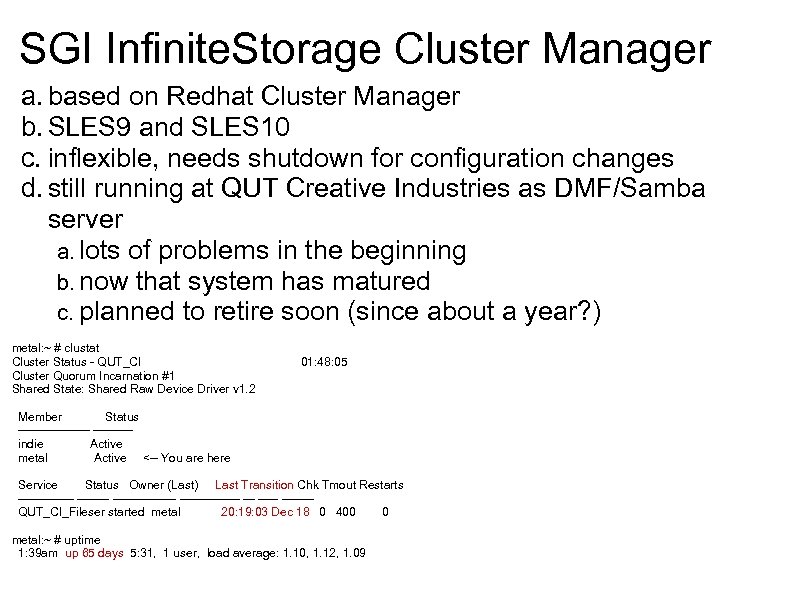 SGI InfiniteStorage Cluster Manager

a. based on Redhat Cluster Manager
b. SLES9 and SLES10
c. inflexible, needs shutdown for configuration changes
d. still running at QUT Creative Industries as DMF/Samba server
a. lots of problems in the beginning
b. now that system has matured
c. planned to retire soon (since about a year?)

metal:~ # clustat
Cluster Status - QUT_CI 01:48:05
Cluster Quorum Incarnation #1
Shared State: Shared Raw Device Driver v1.2

Member Status
indie Active
metal Active <-- You are here

Service Status Owner (Last) Last Transition Chk Tmout Restarts
QUT_CI_Fileser started metal 20:19:03 Dec 18 0 400 0

metal:~ # uptime
1:39am up 65 days 5:31, 1 user, load average: 1.10, 1.12, 1.09